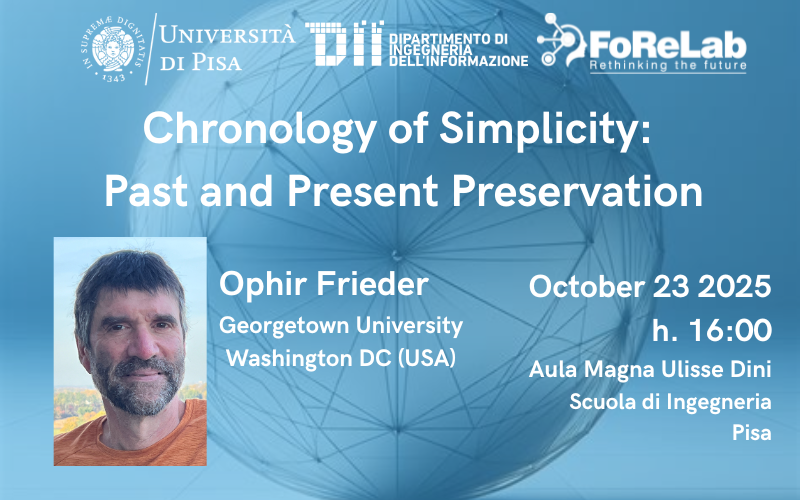 IN SUPREMÆ DIGNITATIS 1343

UNIVERSITÀ DI PISA

DII DIPARTIMENTO DI INGEGNERIA DELL'INFORMAZIONE

FoReLab Rethinking the future

Chronology of Simplicity: Past and Present Preservation

Ophir Frieder
Georgetown University
Washington DC (USA)

October 23 2025
h. 16:00
Aula Magna Ulisse Dini
Scuola di Ingegneria
Pisa